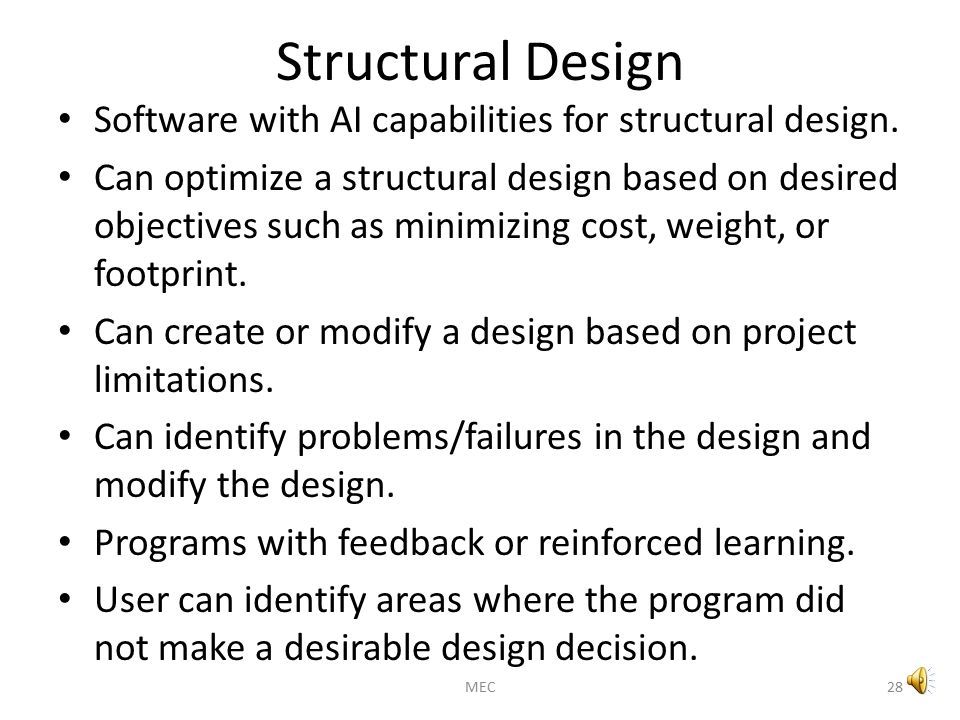 Structural Design

• Software with AI capabilities for structural design.
• Can optimize a structural design based on desired objectives such as minimizing cost, weight, or footprint.
• Can create or modify a design based on project limitations.
• Can identify problems/failures in the design and modify the design.
• Programs with feedback or reinforced learning.
• User can identify areas where the program did not make a desirable design decision.

MEC

28